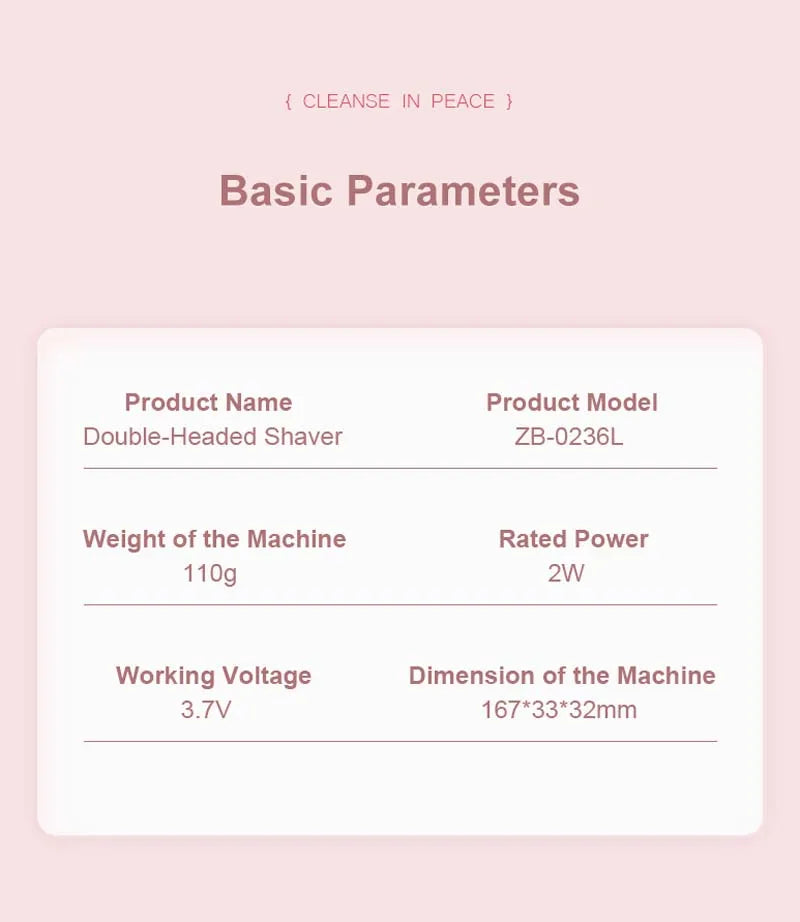 { CLEANSE IN PEACE }

Basic Parameters

Product Name
Double-Headed Shaver

Product Model
ZB-0236L

Weight of the Machine
110g

Rated Power
2W

Working Voltage
3.7V

Dimension of the Machine
167*33*32mm